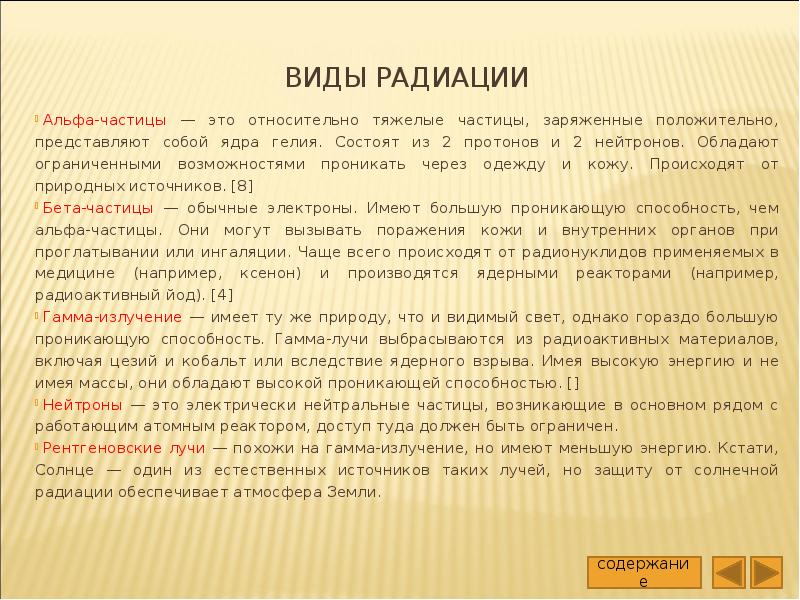 ВИДЫ РАДИАЦИИ

Альфа-частицы — это относительно тяжелые частицы, заряженные положительно, представляют собой ядра гелия. Состоят из 2 протонов и 2 нейтронов. Обладают ограниченными возможностями проникать через одежду и кожу. Происходят от природных источников. [8]

Бета-частицы — обычные электроны. Имеют большую проникающую способность, чем альфа-частицы. Они могут вызывать поражения кожи и внутренних органов при проглатывании или ингаляции. Чаще всего происходят от радионуклидов применяемых в медицине (например, ксенон) и производятся ядерными реакторами (например, радиоактивный йод). [4]

Гамма-излучение — имеет ту же природу, что и видимый свет, однако гораздо большую проникающую способность. Гамма-лучи выбрасываются из радиоактивных материалов, включая цезий и кобальт или вследствие ядерного взрыва. Имея высокую энергию и не имея массы, они обладают высокой проникающей способностью. []

Нейтроны — это электрически нейтральные частицы, возникающие в основном рядом с работающим атомным реактором, доступ туда должен быть ограничен.

Рентгеновские лучи — похожи на гамма-излучение, но имеют меньшую энергию. Кстати, Солнце — один из естественных источников таких лучей, но защиту от солнечной радиации обеспечивает атмосфера Земли.

содержание